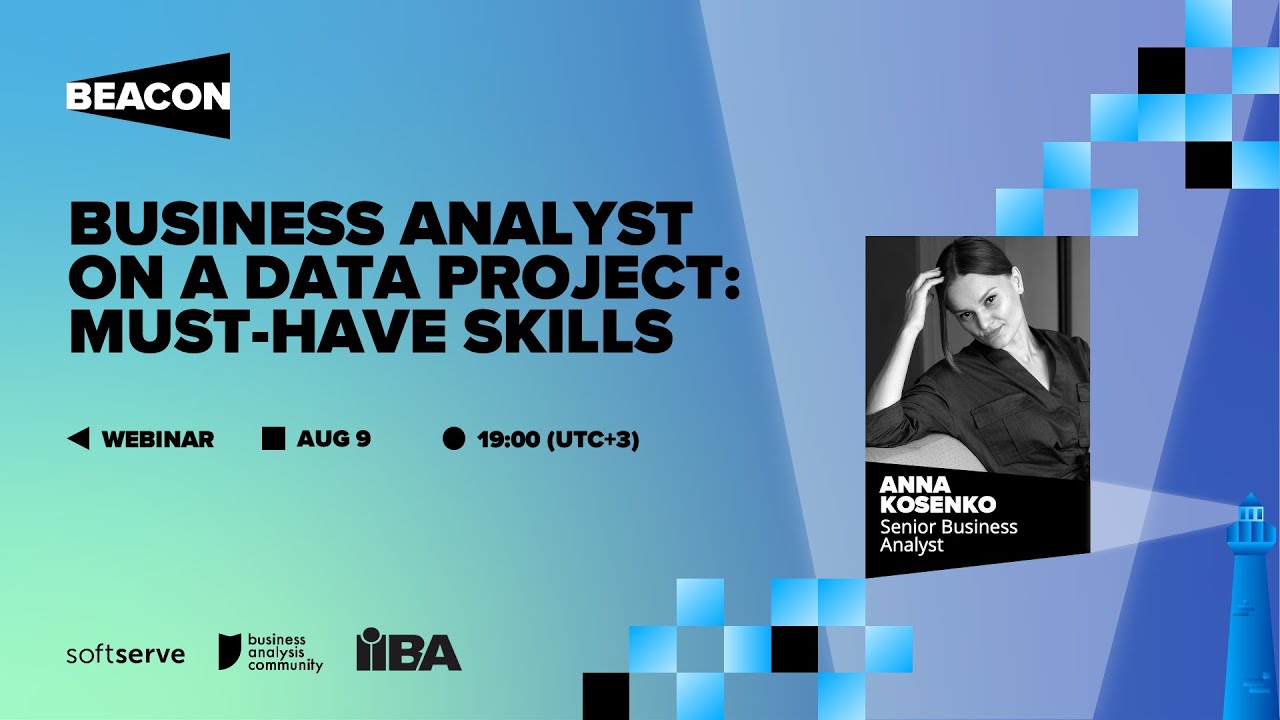 BEACON

BUSINESS ANALYST ON A DATA PROJECT: MUST-HAVE SKILLS

WEBINAR AUG 9 19:00 (UTC+3)

ANNA KOSENKO
Senior Business Analyst

softserve business analysis community IIBA